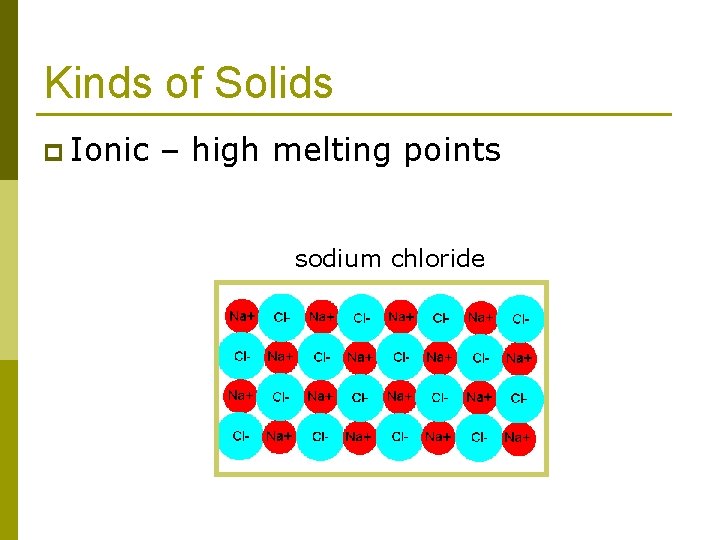 Kinds of Solids

Ionic – high melting points

sodium chloride

Na+ Cl- Na+ Cl- Na+ Cl- Na+ Cl-
Cl- Na+ Cl- Na+ Cl- Na+ Cl- Na+
Na+ Cl- Na+ Cl- Na+ Cl- Na+ Cl-
Cl- Na+ Cl- Na+ Cl- Na+ Cl- Na+